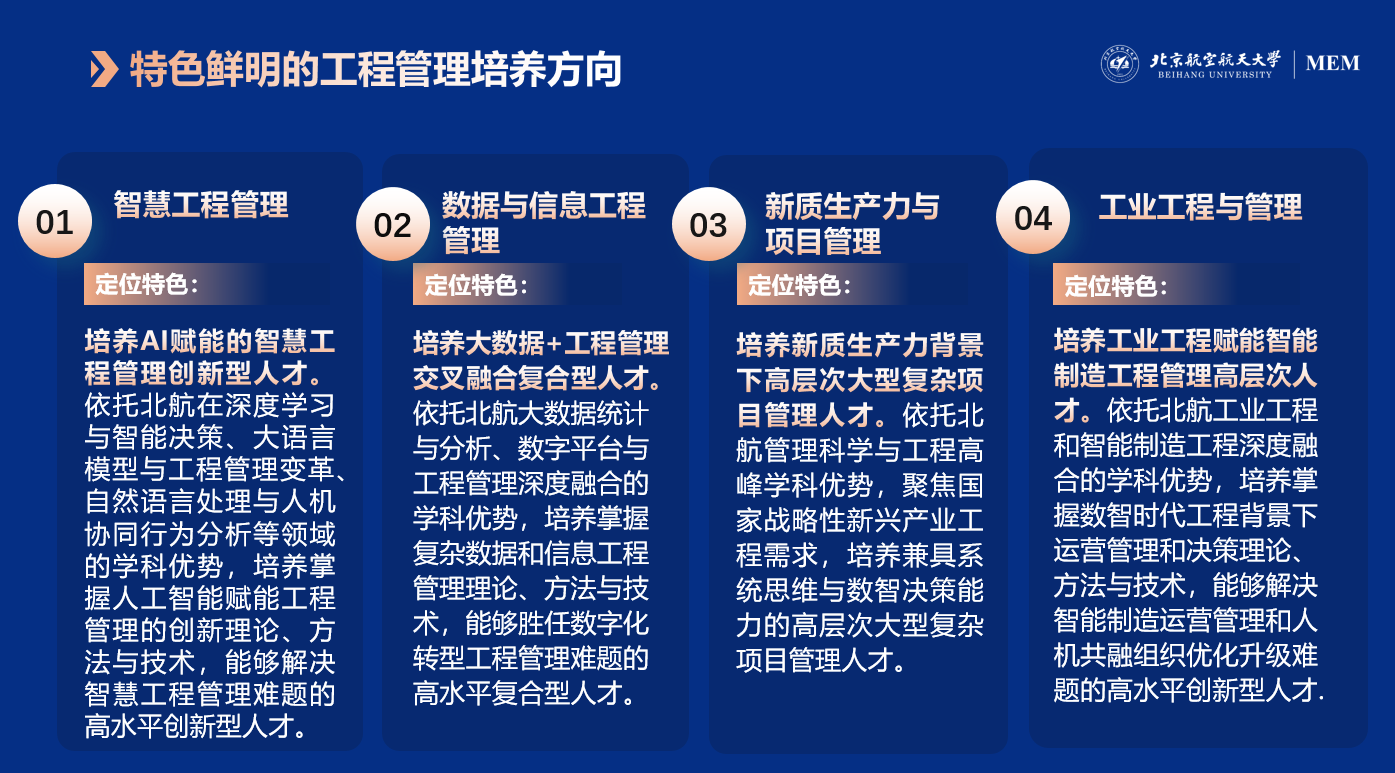 特色鲜明的工程管理培养方向

北京航空航天大学
BEIHANG UNIVERSITY
MEM

01
智慧工程管理
定位特色：
培养AI赋能的智慧工程管理创新型人才。依托北航在深度学习与智能决策、大语言模型与工程管理变革、自然语言处理与人机协同行为分析等领域的学科优势，培养掌握人工智能赋能工程管理的创新理论、方法与技术，能够解决智慧工程管理难题的高水平创新型人才。

02
数据与信息工程管理
定位特色：
培养大数据+工程管理交叉融合复合型人才。依托北航大数据统计与分析、数字平台与工程管理深度融合的学科优势，培养掌握复杂数据和信息工程管理理论、方法与技术，能够胜任数字化转型工程管理难题的高水平复合型人才。

03
新质生产力与项目管理
定位特色：
培养新质生产力背景下高层次大型复杂项目管理人才。依托北航管理科学与工程高峰学科优势，聚焦国家战略性新兴产业工程需求，培养兼具系统思维与数智决策能力的高层次大型复杂项目管理人才。

04
工业工程与管理
定位特色：
培养工业工程赋能智能制造工程管理高层次人才。依托北航工业工程和智能制造工程深度融合的学科优势，培养掌握数智时代工程背景下运营管理和决策理论、方法与技术，能够解决智能制造运营管理和人机共融组织优化升级难题的高水平创新型人才.